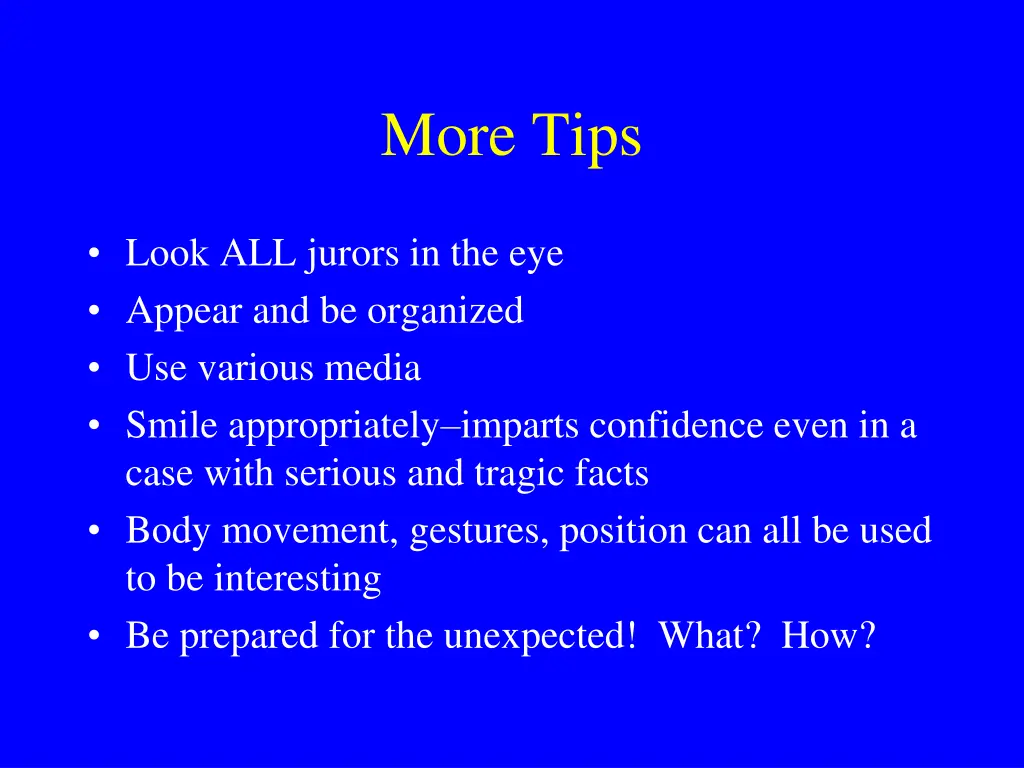 More Tips

• Look ALL jurors in the eye
• Appear and be organized
• Use various media
• Smile appropriately–imparts confidence even in a case with serious and tragic facts
• Body movement, gestures, position can all be used to be interesting
• Be prepared for the unexpected! What? How?